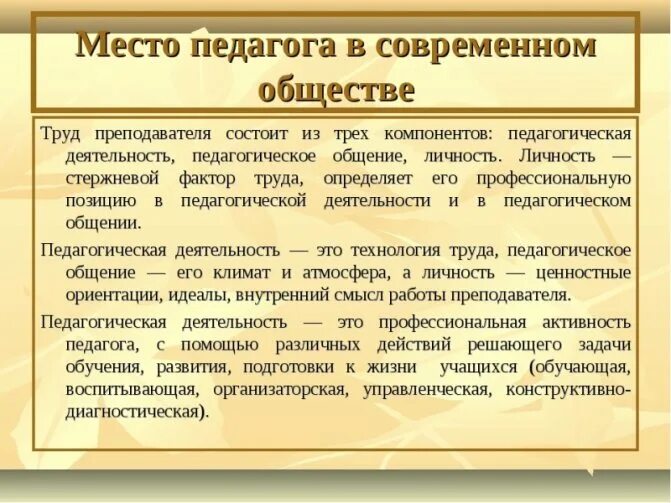 Место педагога в современном обществе

Труд преподавателя состоит из трех компонентов: педагогическая деятельность, педагогическое общение, личность. Личность — стержневой фактор труда, определяет его профессиональную позицию в педагогической деятельности и в педагогическом общении.

Педагогическая деятельность — это технология труда, педагогическое общение — его климат и атмосфера, а личность — ценностные ориентации, идеалы, внутренний смысл работы преподавателя.

Педагогическая деятельность — это профессиональная активность педагога, с помощью различных действий решающего задачи обучения, развития, подготовки к жизни учащихся (обучающая, воспитывающая, организаторская, управленческая, конструктивно-диагностическая).